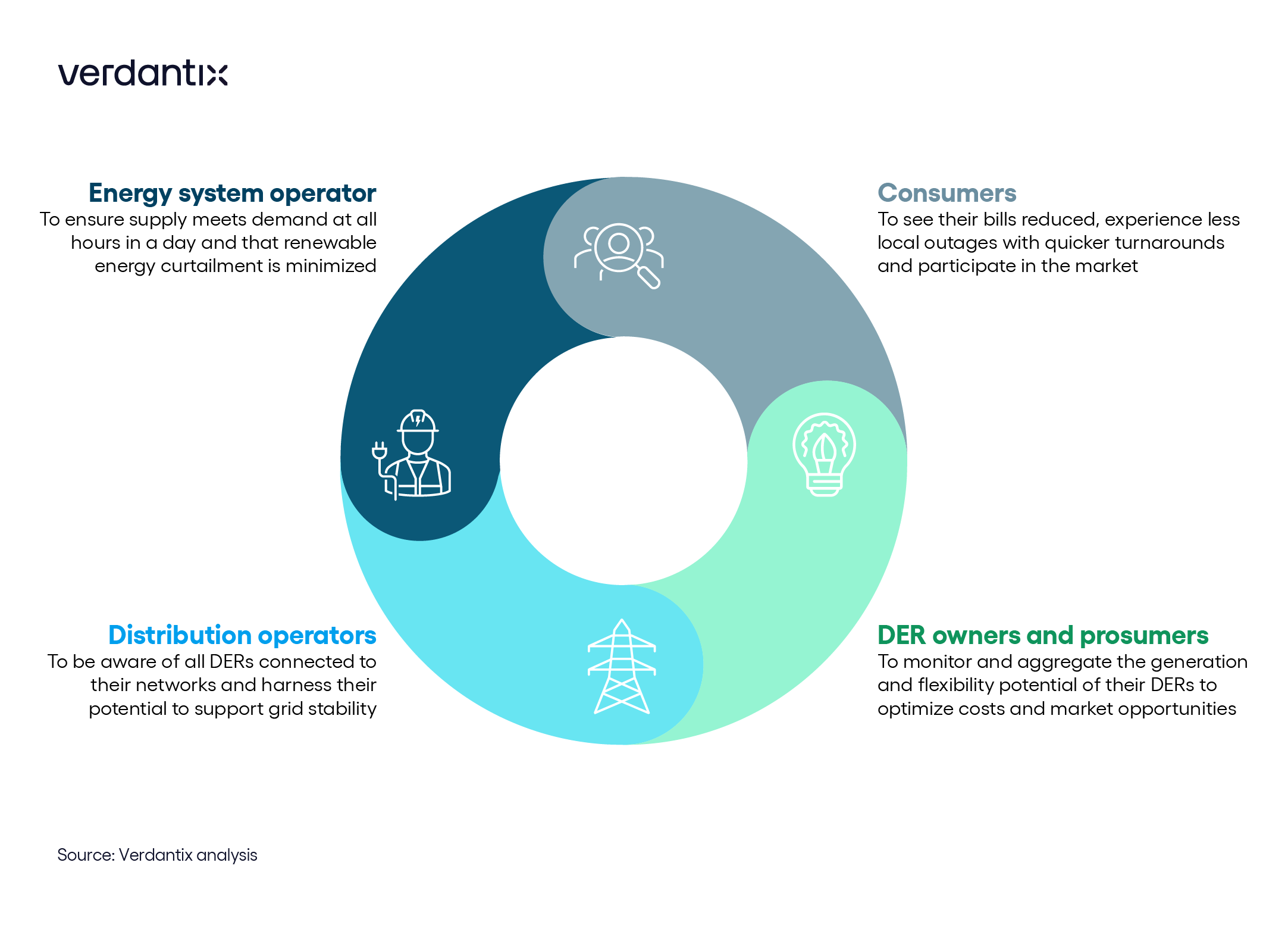 verdantix

Energy system operator
To ensure supply meets demand at all hours in a day and that renewable energy curtailment is minimized

Consumers
To see their bills reduced, experience less local outages with quicker turnarounds and participate in the market

Distribution operators
To be aware of all DERs connected to their networks and harness their potential to support grid stability

DER owners and prosumers
To monitor and aggregate the generation and flexibility potential of their DERs to optimize costs and market opportunities

Source: Verdantix analysis